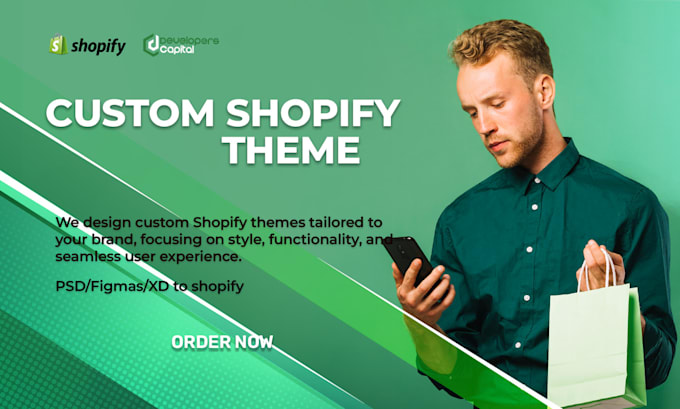 shopify Developers Capital

CUSTOM SHOPIFY THEME

We design custom Shopify themes tailored to your brand, focusing on style, functionality, and seamless user experience.

PSD/Figmas/XD to shopify

ORDER NOW